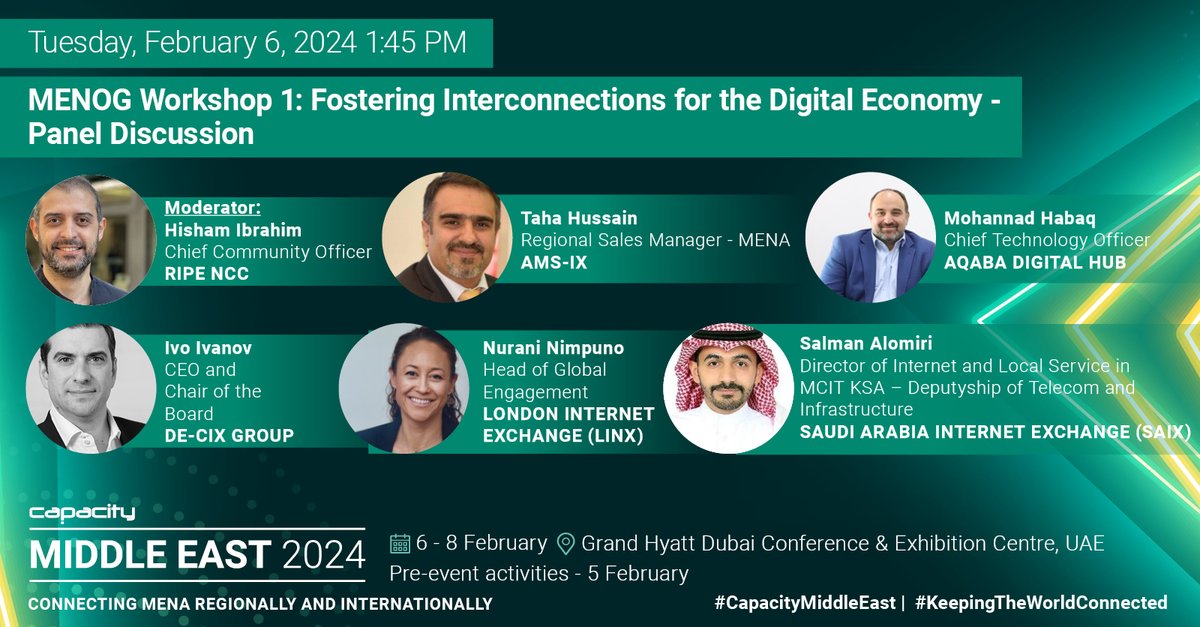 Tuesday, February 6, 2024 1:45 PM

MENOG Workshop 1: Fostering Interconnections for the Digital Economy - Panel Discussion

Moderator:
Hisham Ibrahim
Chief Community Officer
RIPE NCC

Taha Hussain
Regional Sales Manager - MENA
AMS-IX

Mohannad Habaq
Chief Technology Officer
AQABA DIGITAL HUB

Ivo Ivanov
CEO and Chair of the Board
DE-CIX GROUP

Nurani Nimpuno
Head of Global Engagement
LONDON INTERNET EXCHANGE (LINX)

Salman Alomiri
Director of Internet and Local Service in MCIT KSA – Deputyship of Telecom and Infrastructure
SAUDI ARABIA INTERNET EXCHANGE (SAIX)

capacity
MIDDLE EAST 2024
CONNECTING MENA REGIONALLY AND INTERNATIONALLY

6 - 8 February Grand Hyatt Dubai Conference & Exhibition Centre, UAE
Pre-event activities - 5 February

#CapacityMiddleEast | #KeepingTheWorldConnected